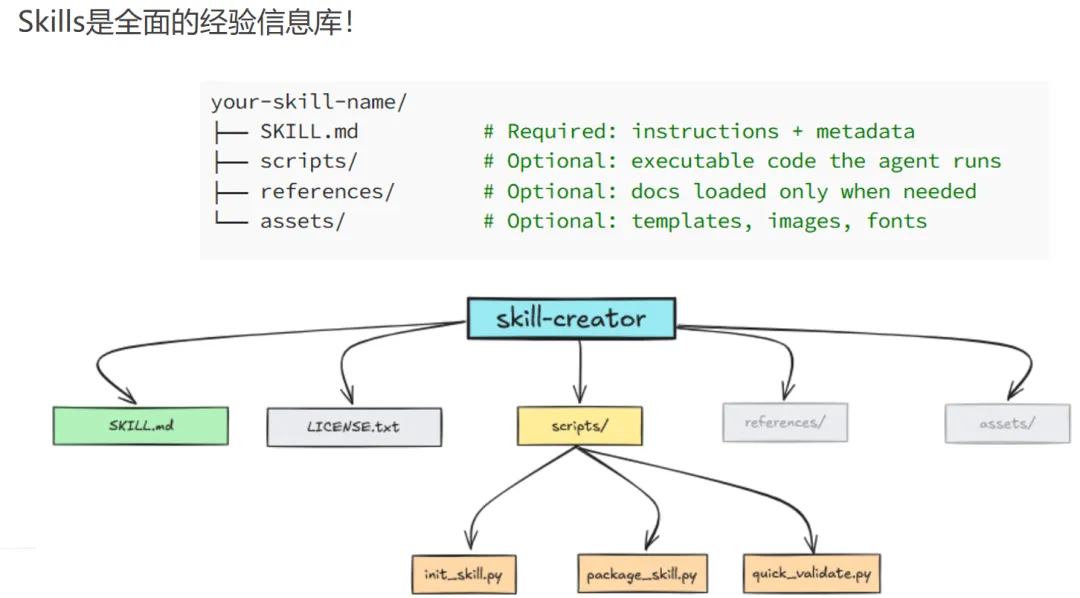 Skills是全面的经验信息库!

your-skill-name/
├── SKILL.md          # Required: instructions + metadata
├── scripts/          # Optional: executable code the agent runs
├── references/       # Optional: docs loaded only when needed
└── assets/           # Optional: templates, images, fonts

skill-creator

SKILL.md

LICENSE.txt

scripts/

references/

assets/

init_skill.py

package_skill.py

quick_validate.py